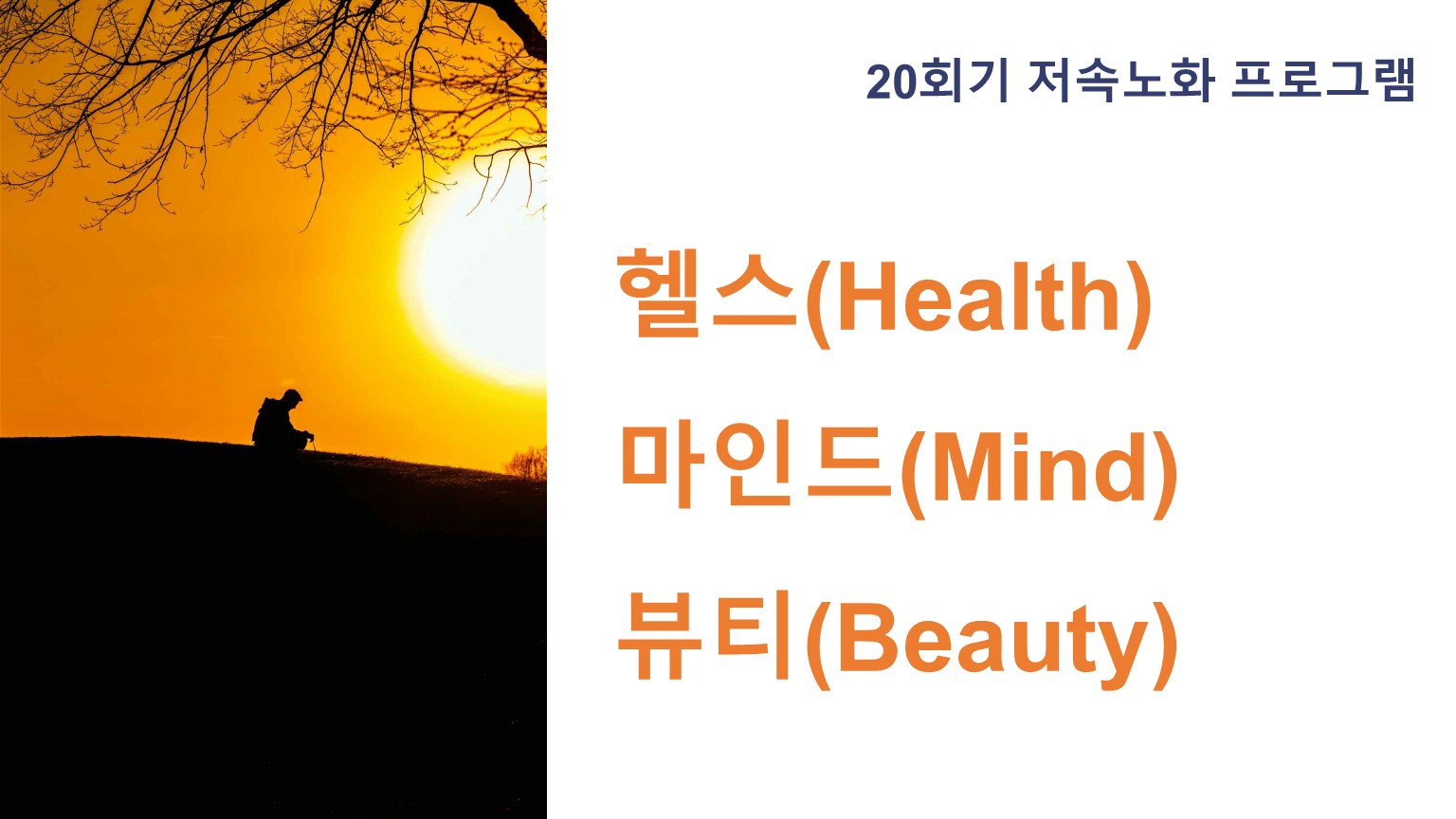 20회기 저속노화 프로그램

헬스(Health)

마인드(Mind)

뷰티(Beauty)